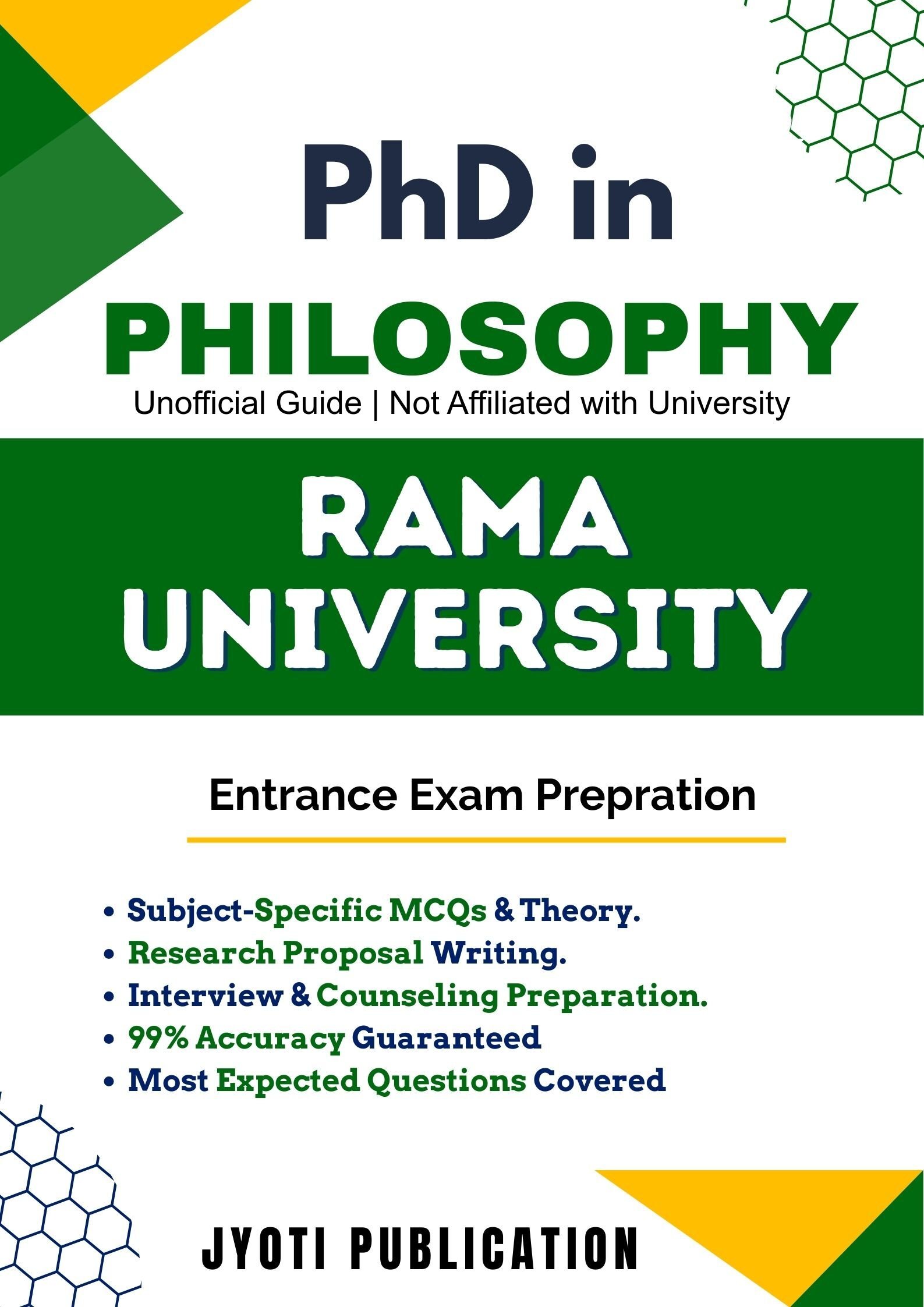 PhD in
PHILOSOPHY
Unofficial Guide | Not Affiliated with University

RAMA UNIVERSITY

Entrance Exam Prepration

• Subject-Specific MCQs & Theory.
• Research Proposal Writing.
• Interview & Counseling Preparation.
• 99% Accuracy Guaranteed
• Most Expected Questions Covered

JYOTI PUBLICATION